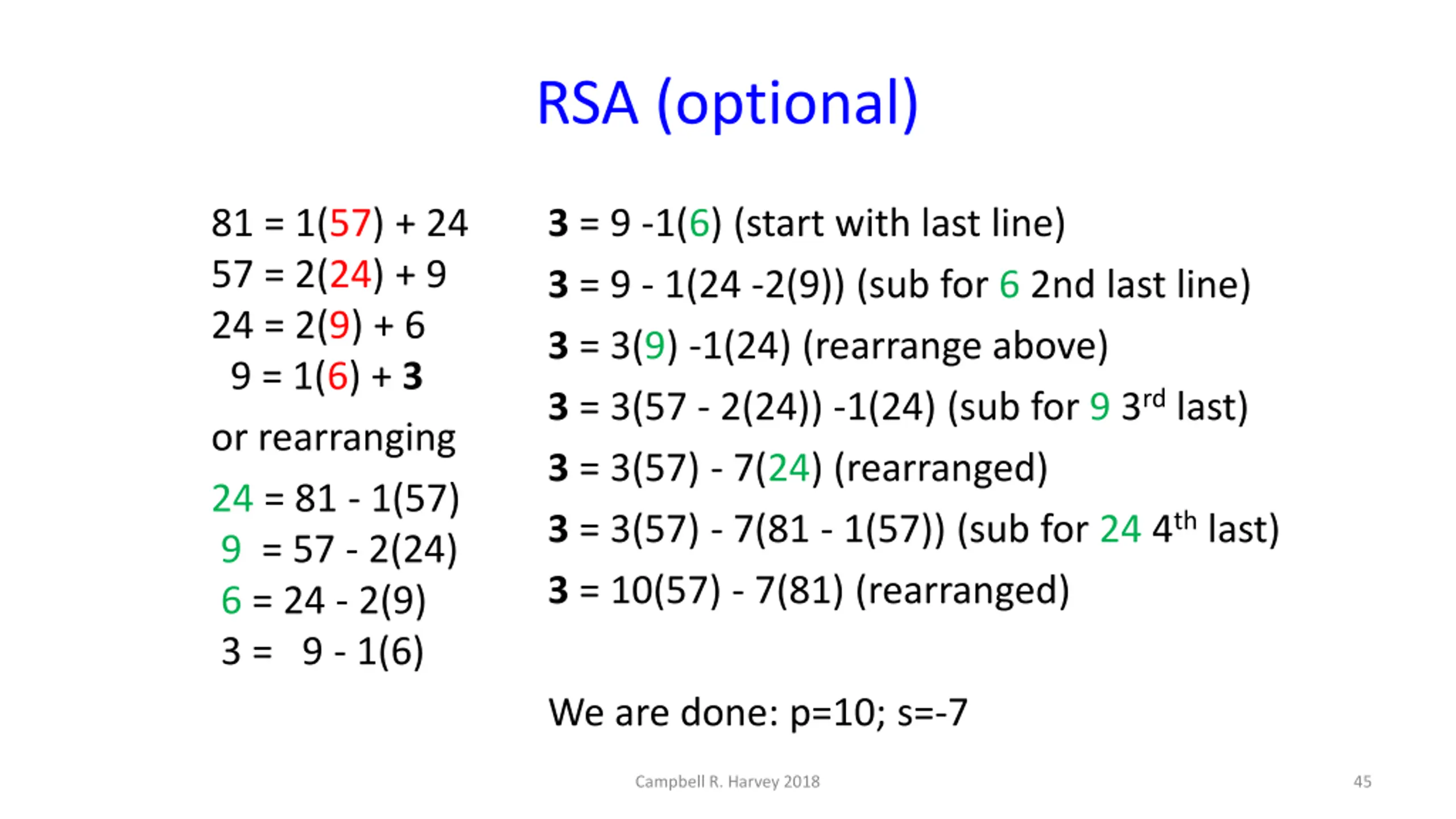 RSA (optional)

81 = 1(57) + 24
57 = 2(24) + 9
24 = 2(9) + 6
9 = 1(6) + 3

or rearranging

24 = 81 - 1(57)
9 = 57 - 2(24)
6 = 24 - 2(9)
3 = 9 - 1(6)

3 = 9 -1(6) (start with last line)
3 = 9 - 1(24 -2(9)) (sub for 6 2nd last line)
3 = 3(9) -1(24) (rearrange above)
3 = 3(57 - 2(24)) -1(24) (sub for 9 3$^{rd}$ last)
3 = 3(57) - 7(24) (rearranged)
3 = 3(57) - 7(81 - 1(57)) (sub for 24 4$^{th}$ last)
3 = 10(57) - 7(81) (rearranged)

We are done: p=10; s=-7

Campbell R. Harvey 2018

45